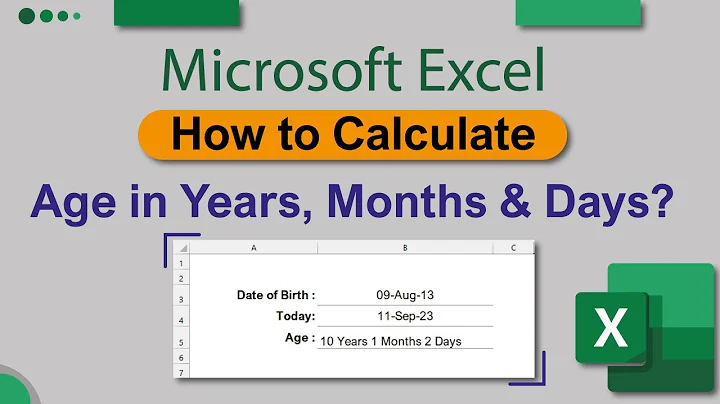 Microsoft Excel

How to Calculate

Age in Years, Months & Days?

| | A | B | C |
|---|---|---|---|
| 1 | | | |
| 2 | | | |
| 3 | Date of Birth : | 09-Aug-13 | |
| 4 | Today: | 11-Sep-23 | |
| 5 | Age : | 10 Years 1 Months 2 Days | |
| 6 | | | |
| 7 | | | |

X